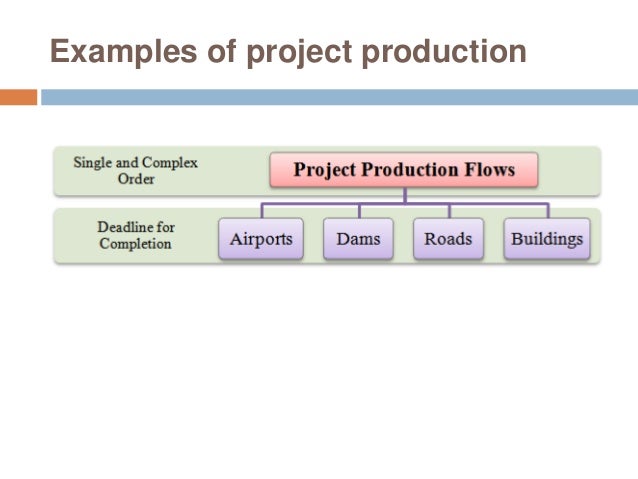 Examples of project production

Single and Complex Order

Project Production Flows

Deadline for Completion

Airports

Dams

Roads

Buildings